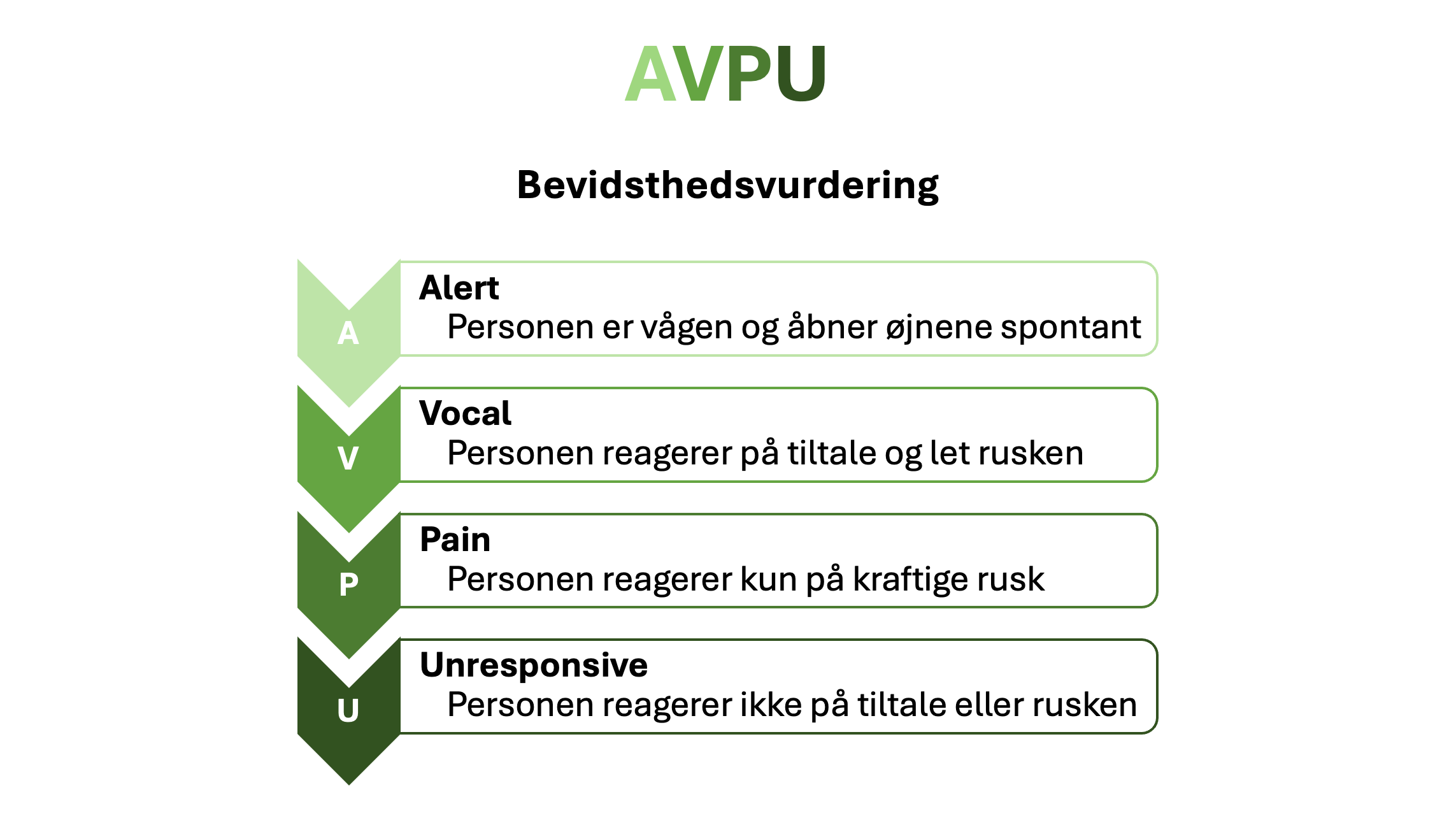 AVPU

Bevidsthedsvurdering

A
Alert
Personen er vågen og åbner øjnene spontant

V
Vocal
Personen reagerer på tiltale og let rusken

P
Pain
Personen reagerer kun på kraftige rusk

U
Unresponsive
Personen reagerer ikke på tiltale eller rusken